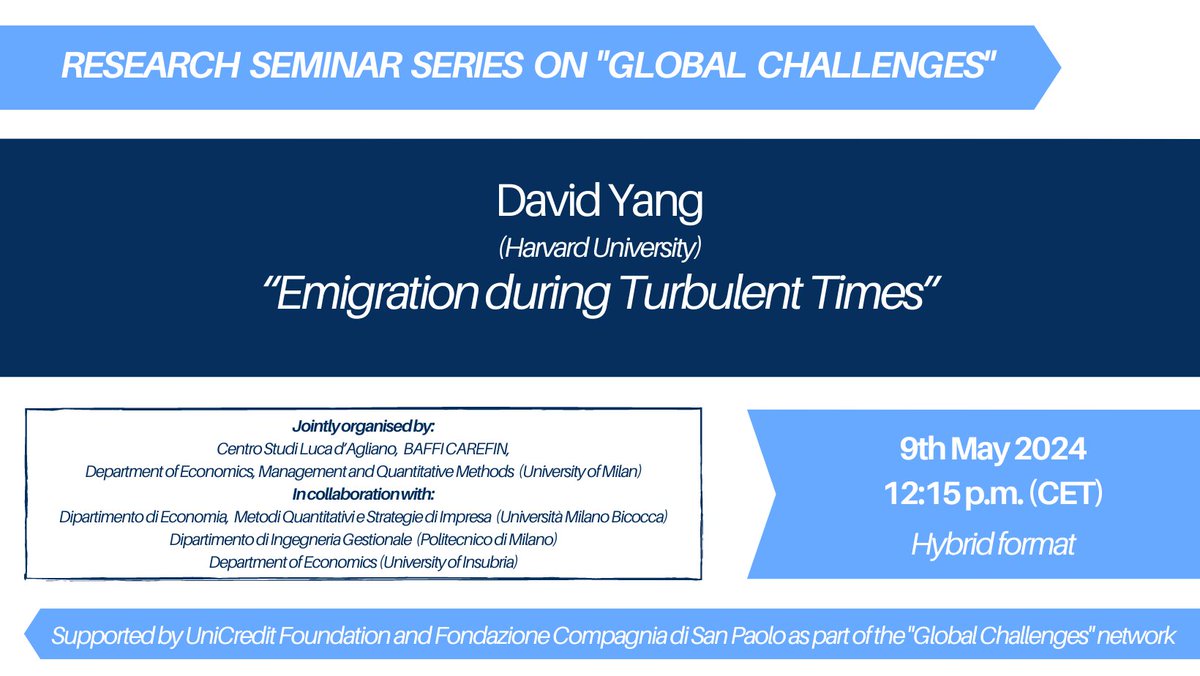 RESEARCH SEMINAR SERIES ON "GLOBAL CHALLENGES"

David Yang
(Harvard University)
“Emigration during Turbulent Times”

Jointly organised by:
Centro Studi Luca d'Agliano, BAFFI CAREFIN,
Department of Economics, Management and Quantitative Methods (University of Milan)
In collaboration with:
Dipartimento di Economia, Metodi Quantitativi e Strategie di Impresa (Università Milano Bicocca)
Dipartimento di Ingegneria Gestionale (Politecnico di Milano)
Department of Economics (University of Insubria)

9th May 2024
12:15 p.m. (CET)
Hybrid format

Supported by UniCredit Foundation and Fondazione Compagnia di San Paolo as part of the "Global Challenges" network